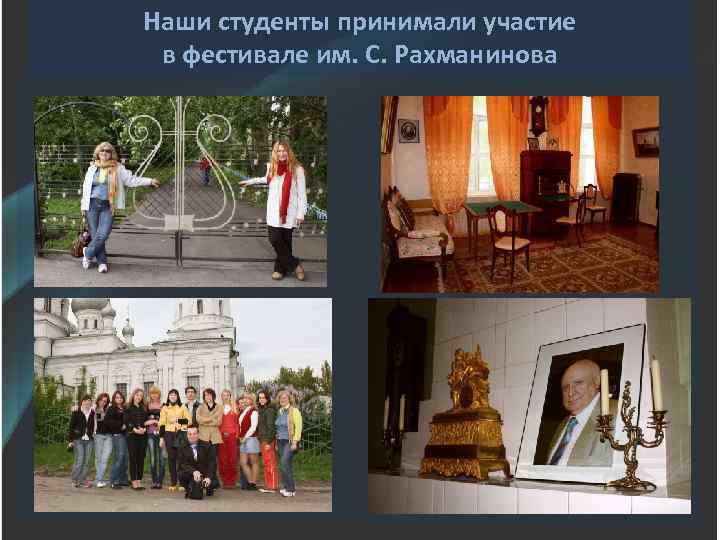 Наши студенты принимали участие в фестивале им. С. Рахманинова